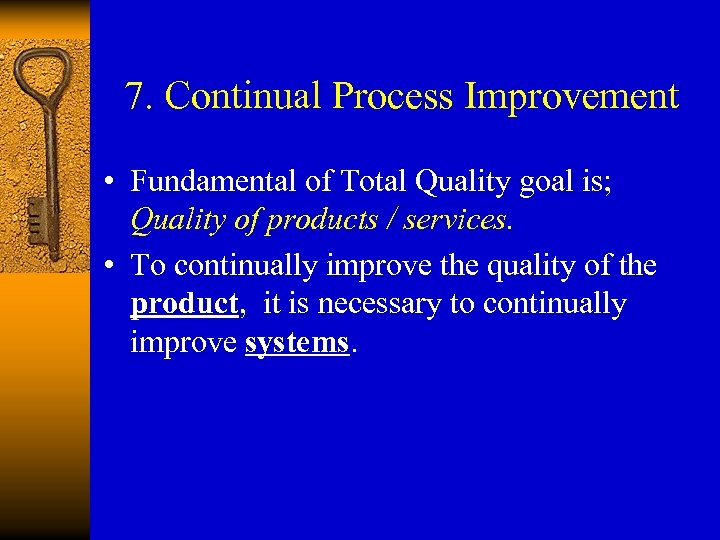 7. Continual Process Improvement

• Fundamental of Total Quality goal is; Quality of products / services.
• To continually improve the quality of the product, it is necessary to continually improve systems.